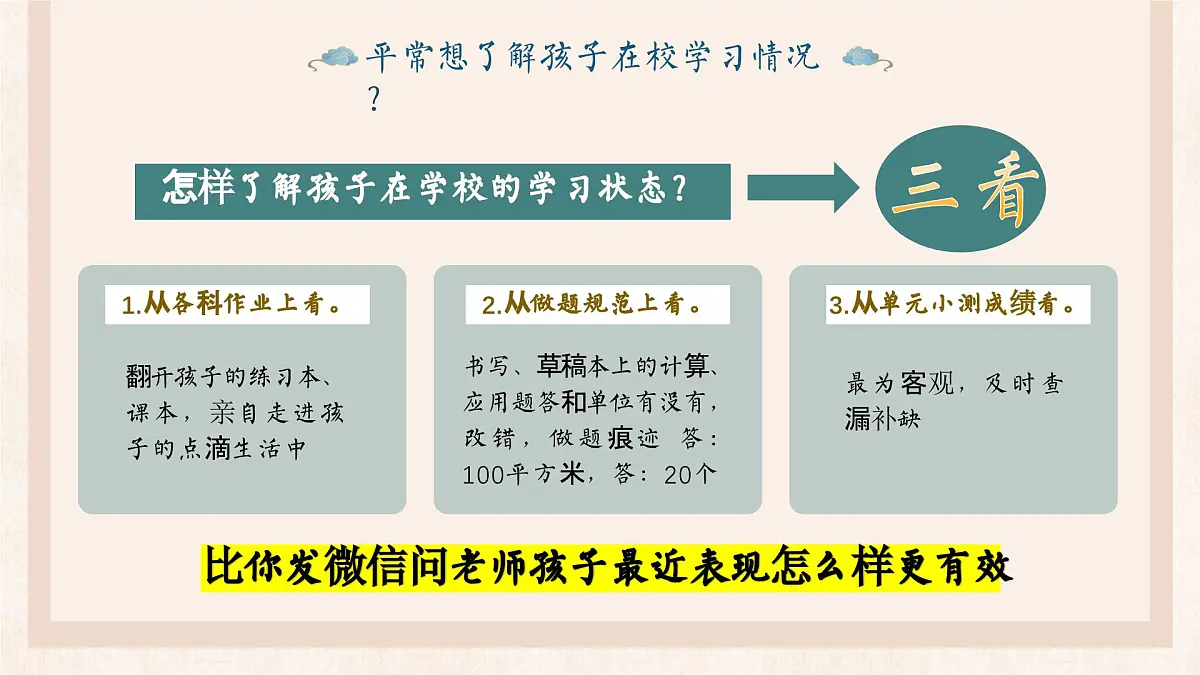 平常想了解孩子在校学习情况？

怎样了解孩子在学校的学习状态？

三看

1.从各科作业上看。

翻开孩子的练习本、课本，亲自走进孩子的点滴生活中

2.从做题规范上看。

书写、草稿本上的计算、应用题答和单位有没有，改错，做题痕迹 答：100平方米，答：20个

3.从单元小测成绩看。

最为客观，及时查漏补缺

比你发微信问老师孩子最近表现怎么样更有效